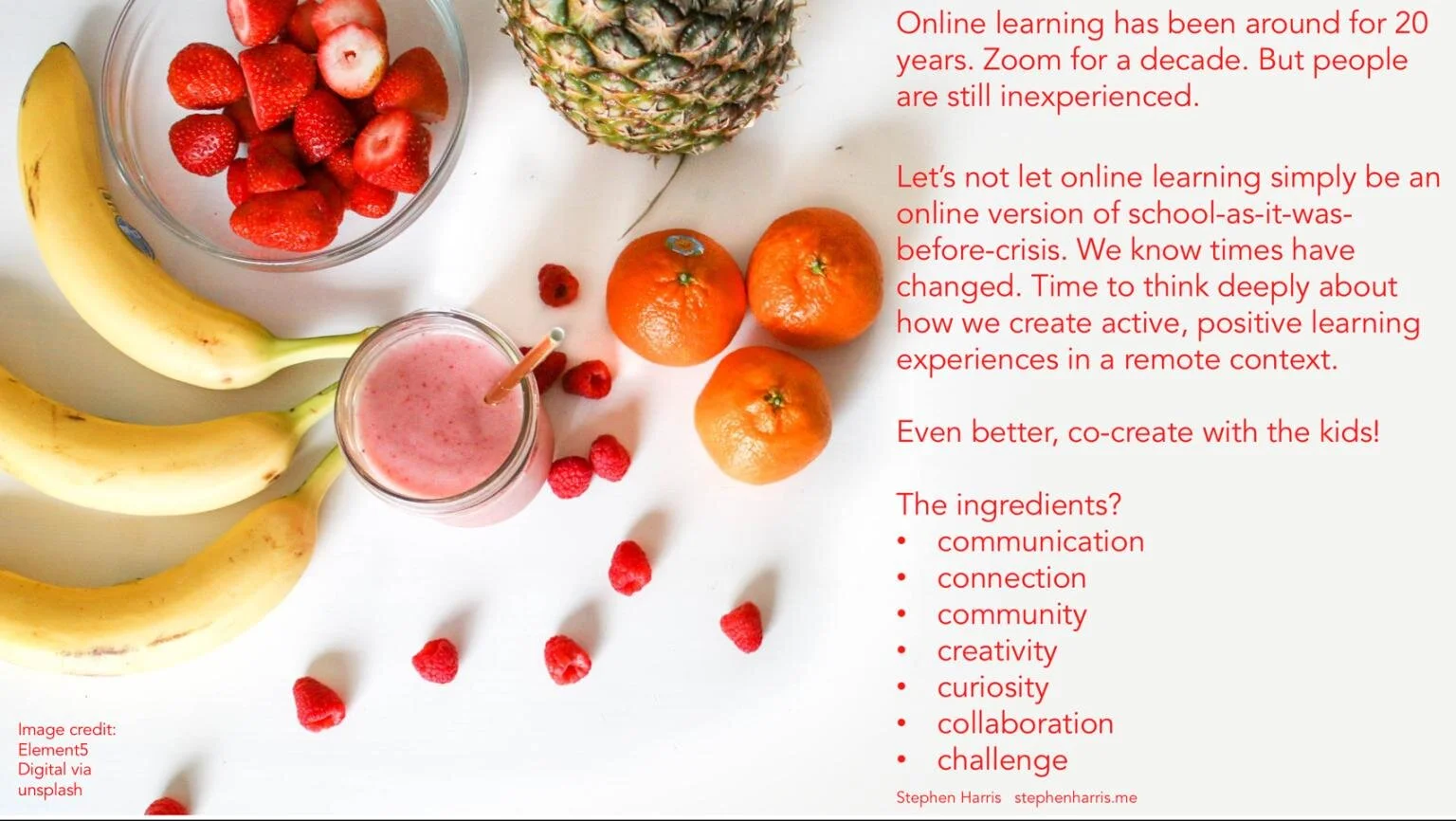 Online learning has been around for 20 years. Zoom for a decade. But people are still inexperienced.

Let's not let online learning simply be an online version of school-as-it-was-before-crisis. We know times have changed. Time to think deeply about how we create active, positive learning experiences in a remote context.

Even better, co-create with the kids!

The ingredients?
• communication
• connection
• community
• creativity
• curiosity
• collaboration
• challenge

Stephen Harris stephenharris.me

Image credit: Element5 Digital via unsplash